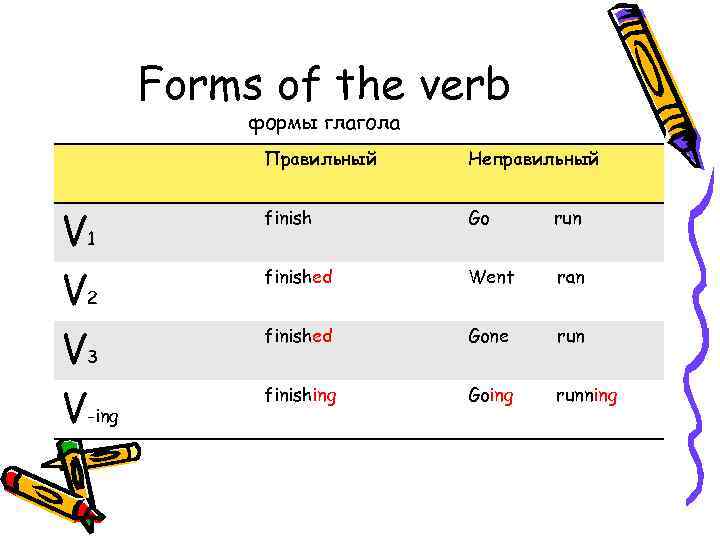 Forms of the verb

формы глагола

| | Правильный | Неправильный |
|---|---|---|
| $V_1$ | finish | Go run |
| $V_2$ | finished | Went ran |
| $V_3$ | finished | Gone run |
| $V_{-ing}$ | finishing | Going running |